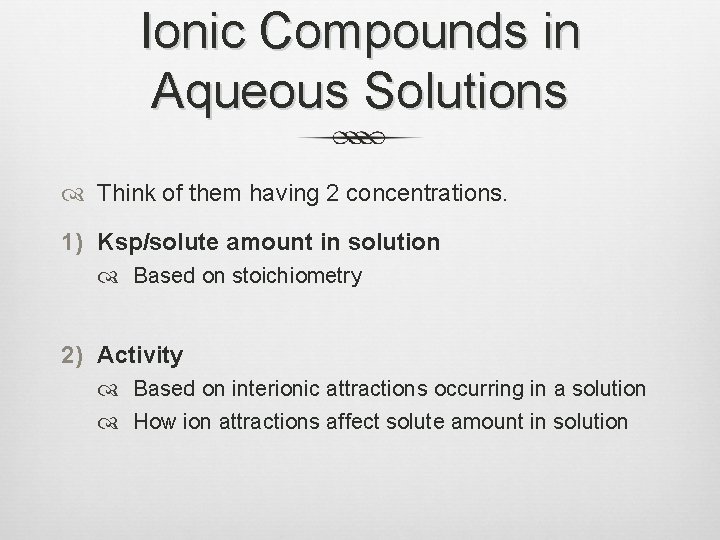 Ionic Compounds in Aqueous Solutions

Think of them having 2 concentrations.

1) Ksp/solute amount in solution
Based on stoichiometry

2) Activity
Based on interionic attractions occurring in a solution
How ion attractions affect solute amount in solution